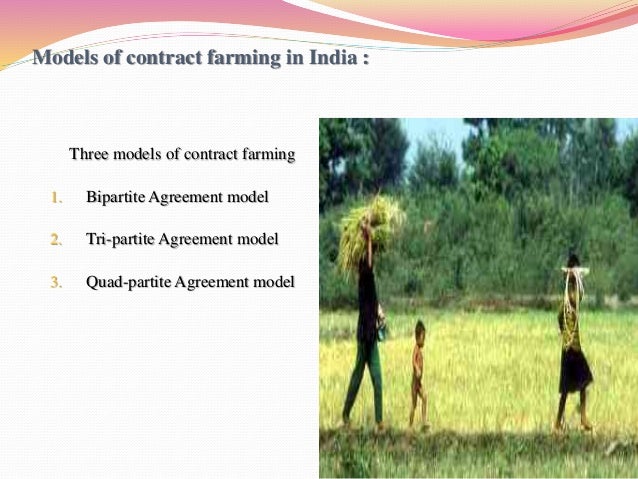 Models of contract farming in India :

Three models of contract farming

1. Bipartite Agreement model

2. Tri-partite Agreement model

3. Quad-partite Agreement model